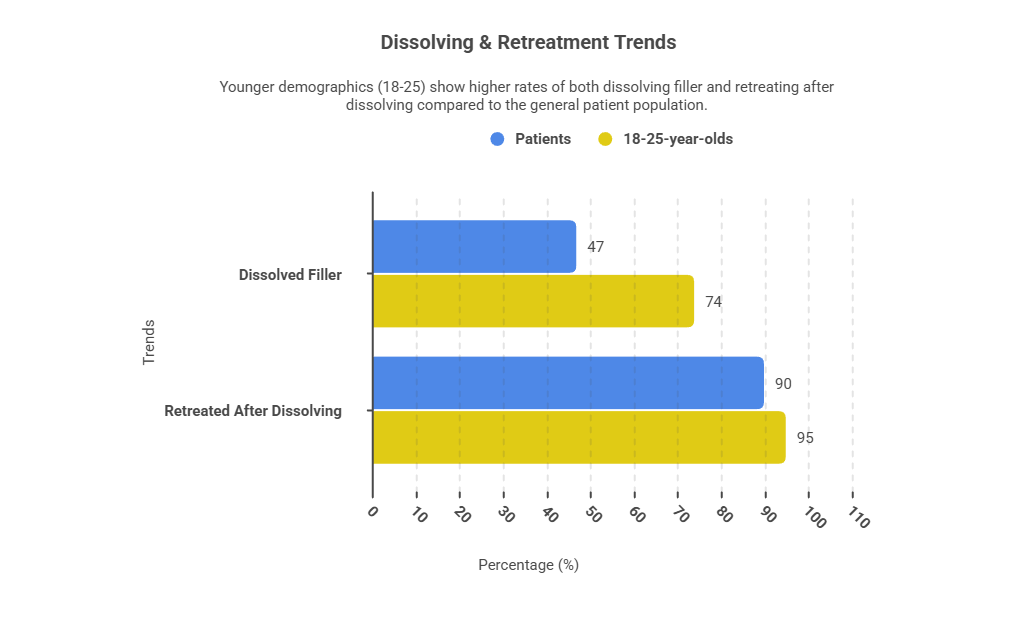 Dissolving & Retreatment Trends

Younger demographics (18-25) show higher rates of both dissolving filler and retreating after dissolving compared to the general patient population.

Patients
18-25-year-olds

Trends

Dissolved Filler
47
74

Retreated After Dissolving
90
95

0 10 20 30 40 50 60 70 80 90 100 110

Percentage (%)